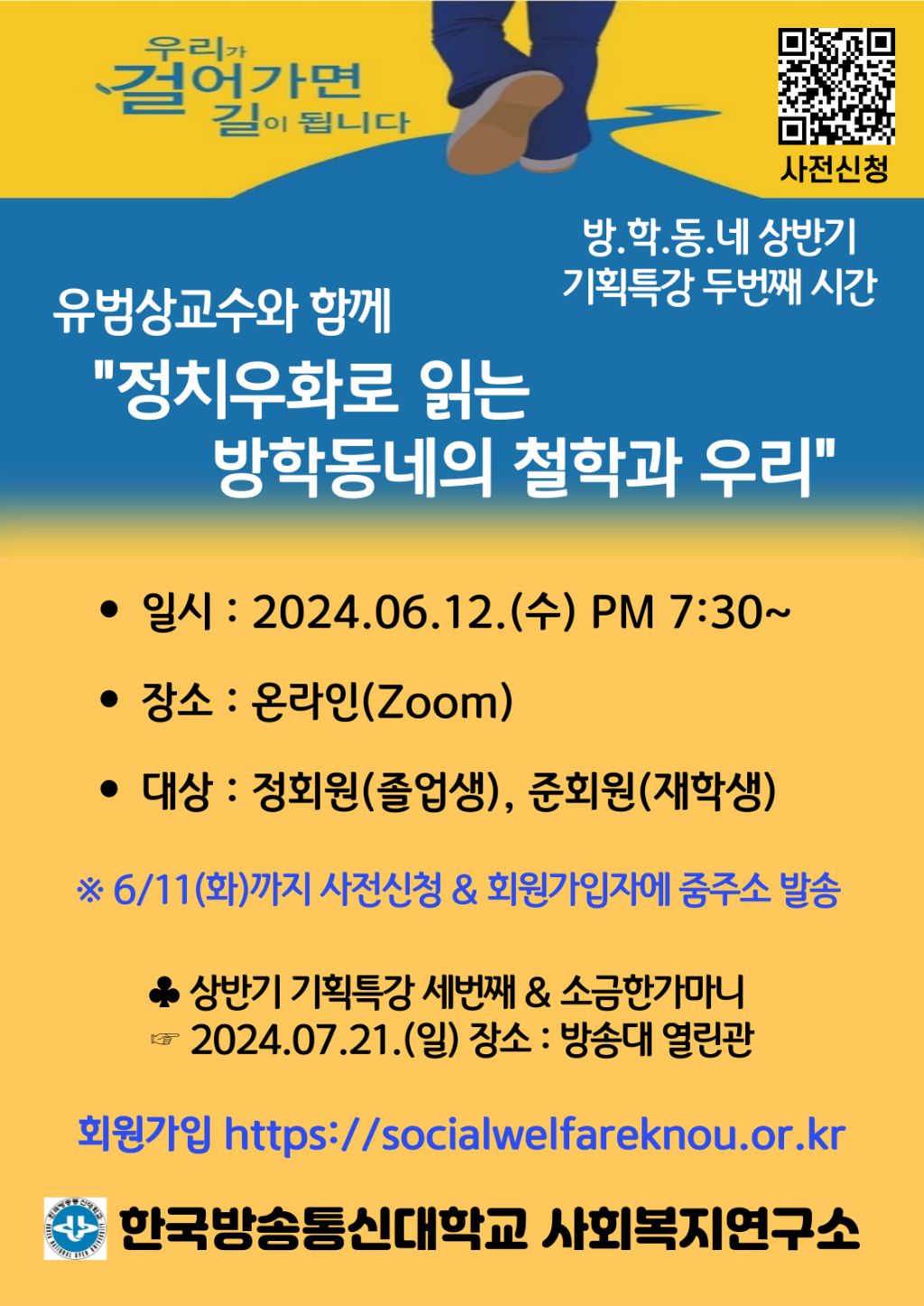 우리가 걸어가면 길이 됩니다

사전신청

방.학.동.네 상반기
기획특강 두번째 시간

유범상교수와 함께
"정치우화로 읽는
방학동네의 철학과 우리"

• 일시 : 2024.06.12.(수) PM 7:30~

• 장소 : 온라인(Zoom)

• 대상 : 정회원(졸업생), 준회원(재학생)

※ 6/11(화)까지 사전신청 & 회원가입자에 줌주소 발송

♣ 상반기 기획특강 세번째 & 소금한가마니
☞ 2024.07.21.(일) 장소 : 방송대 열린관

회원가입 https://socialwelfareknou.or.kr

한국방송통신대학교 사회복지연구소